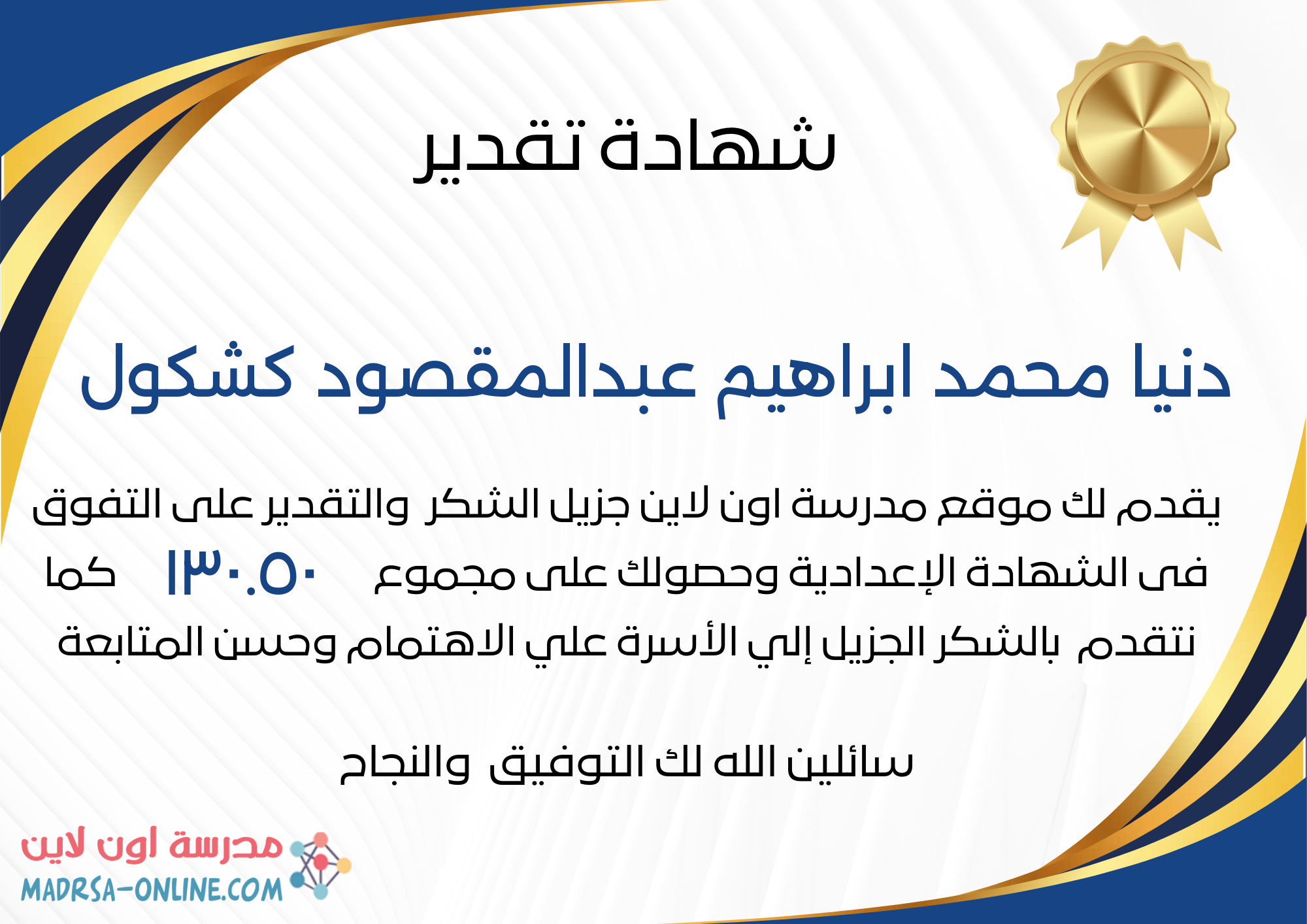 شهادة تقدير

دنيا محمد ابراهيم عبدالمقصود كشكول

يقدم لك موقع مدرسة اون لاين جزيل الشكر والتقدير على التفوق فى الشهادة الإعدادية وحصولك على مجموع ١٣٠.٥٠ كما نتقدم بالشكر الجزيل إلي الأسرة علي الاهتمام وحسن المتابعة

سائلين الله لك التوفيق والنجاح

مدرسة اون لاين
MADRSA-ONLINE.COM